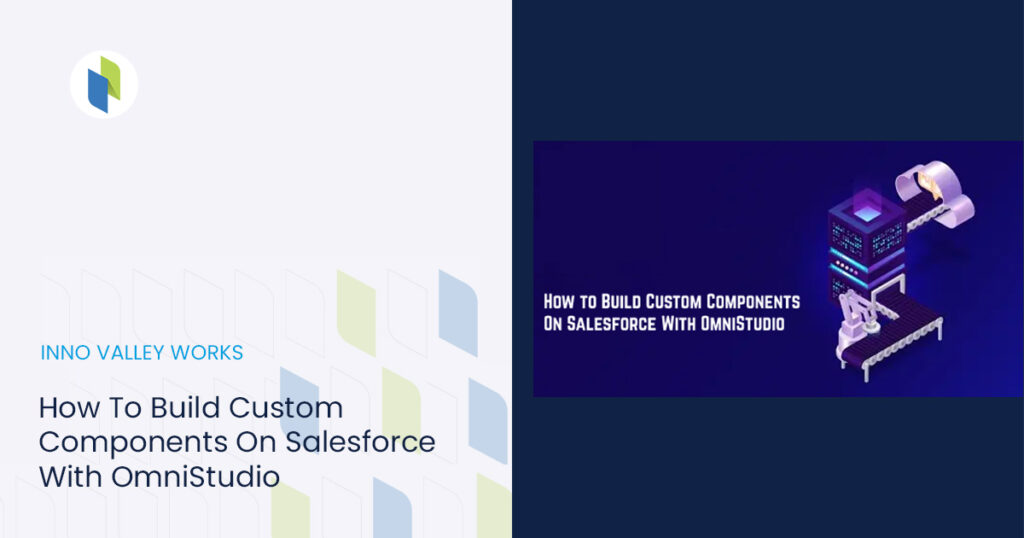 INNO VALLEY WORKS

How To Build Custom Components On Salesforce With OmniStudio

How to Build Custom Components On Salesforce With OmniStudio